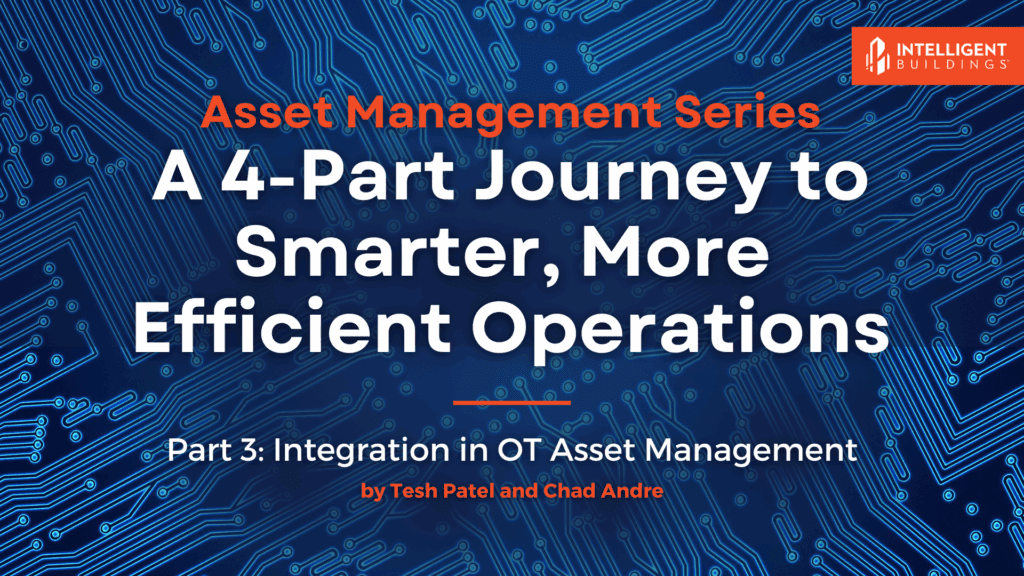 INTELLIGENT BUILDINGS

Asset Management Series

A 4-Part Journey to Smarter, More Efficient Operations

Part 3: Integration in OT Asset Management

by Tesh Patel and Chad Andre